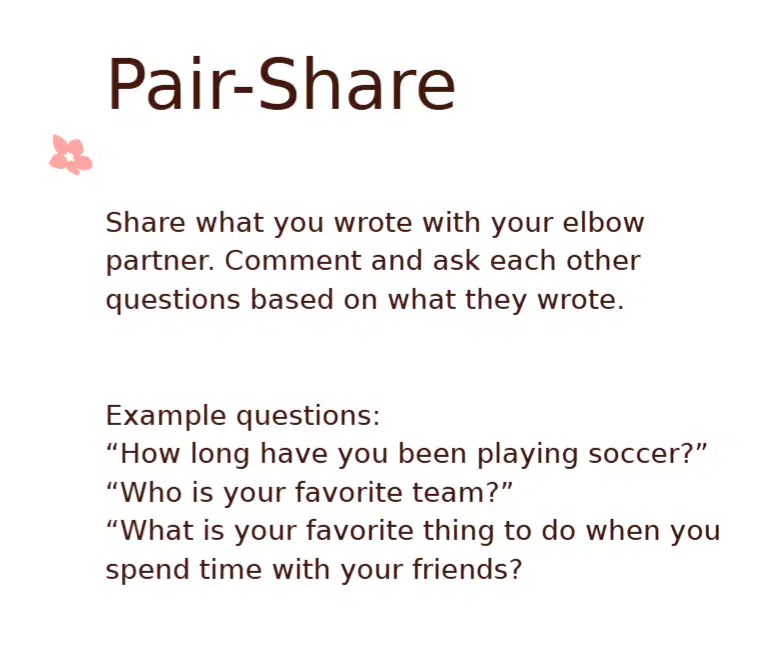 Pair-Share

Share what you wrote with your elbow partner. Comment and ask each other questions based on what they wrote.

Example questions:
“How long have you been playing soccer?”
“Who is your favorite team?”
“What is your favorite thing to do when you spend time with your friends?